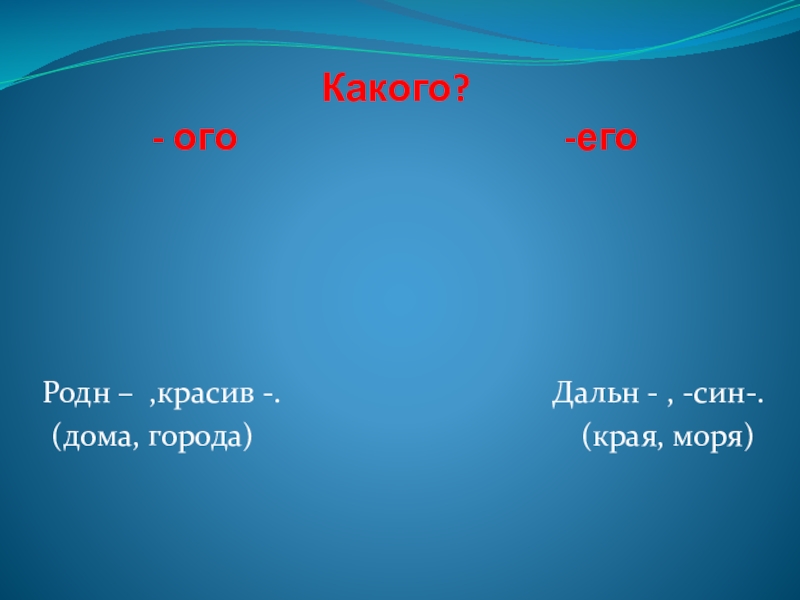 Какого?

- ого

-его

Родн – ,красив -.
(дома, города)

Дальн - , -син-.
(края, моря)